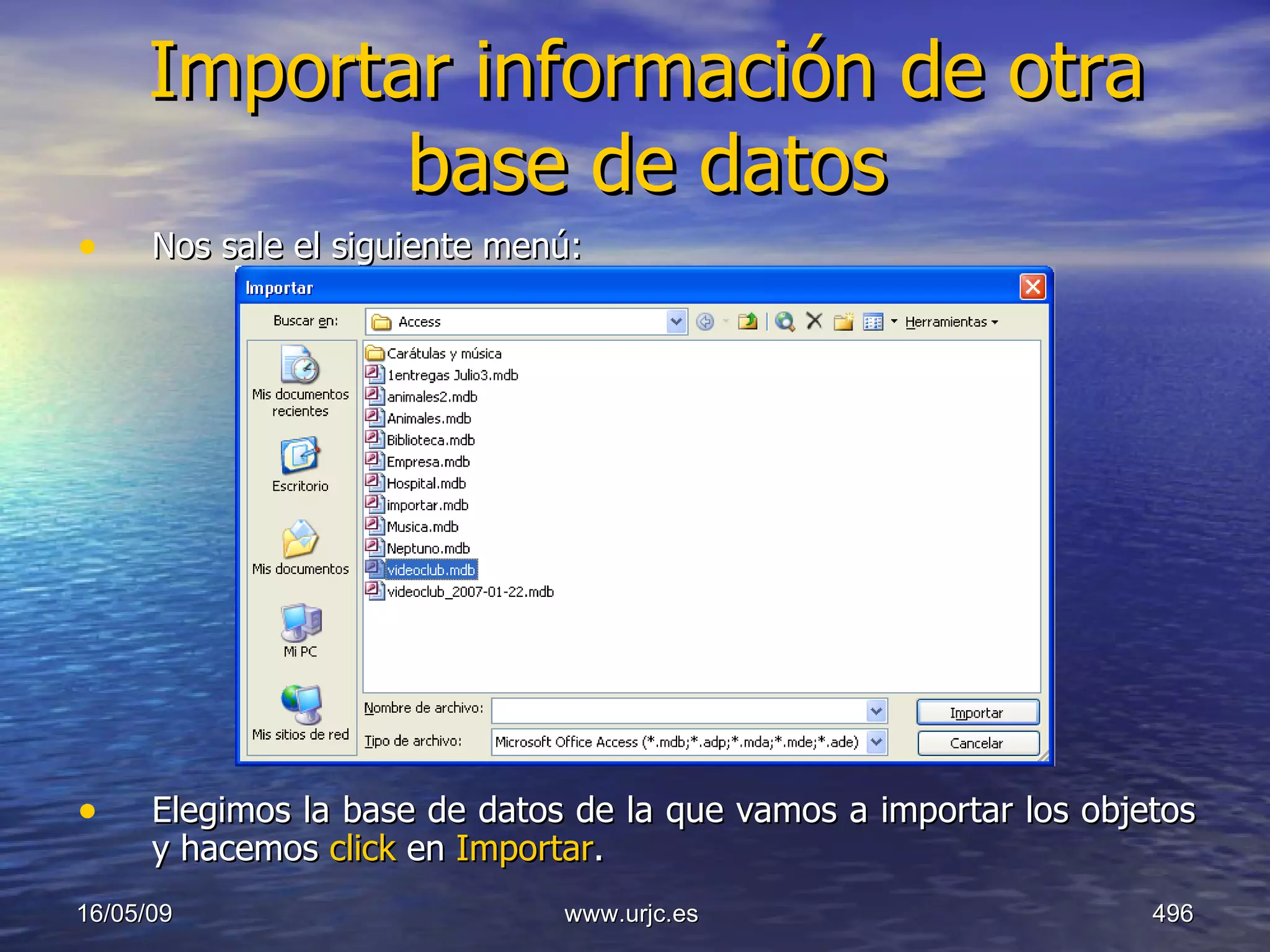 Importar información de otra base de datos

• Nos sale el siguiente menú:

Importar

Buscar en: Access

Herramientas

Mis documentos recientes

Escritorio

Mis documentos

Mi PC

Mis sitios de red

Carátulas y música
1entregas Julio3.mdb
animales2.mdb
Animales.mdb
Biblioteca.mdb
Empresa.mdb
Hospital.mdb
importar.mdb
Musica.mdb
Neptuno.mdb
videoclub.mdb
videoclub_2007-01-22.mdb

Nombre de archivo:

Tipo de archivo: Microsoft Office Access (*.mdb;*.adp;*.mda;*.mde;*.ade)

Importar

Cancelar

• Elegimos la base de datos de la que vamos a importar los objetos y hacemos click en Importar.

16/05/09

www.urjc.es

496